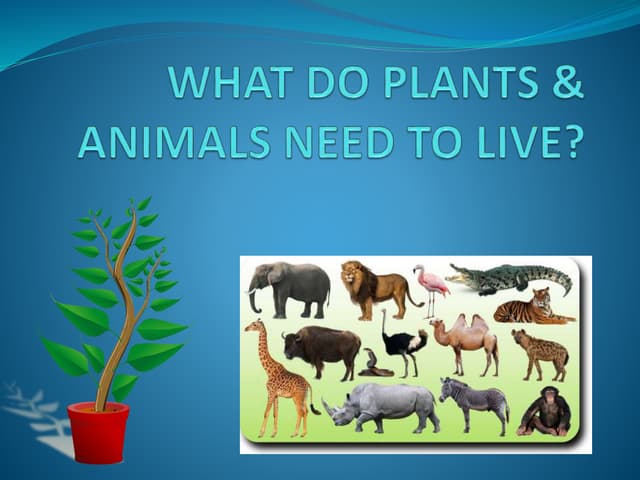 WHAT DO PLANTS & ANIMALS NEED TO LIVE?